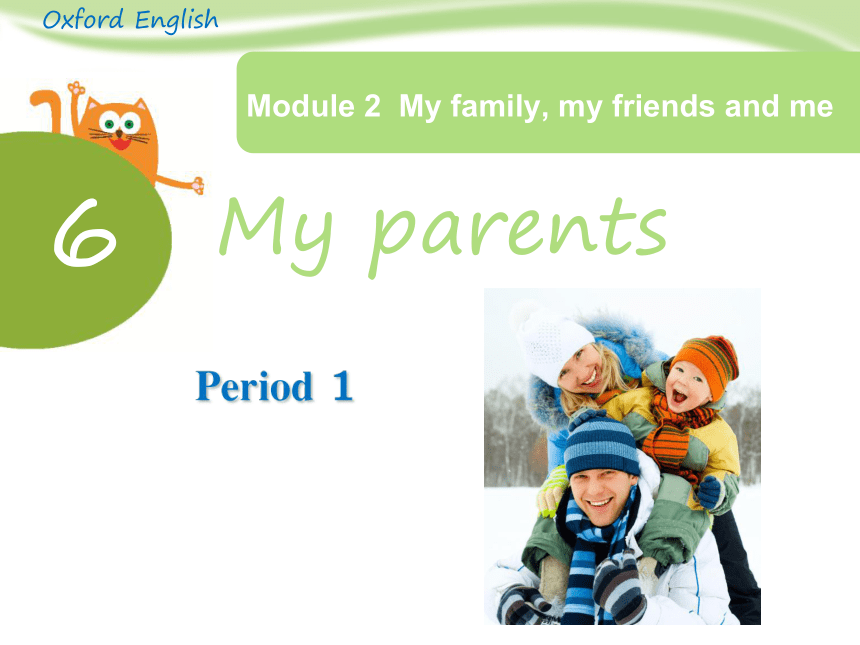 Oxford English

Module 2 My family, my friends and me

6

My parents

Period 1